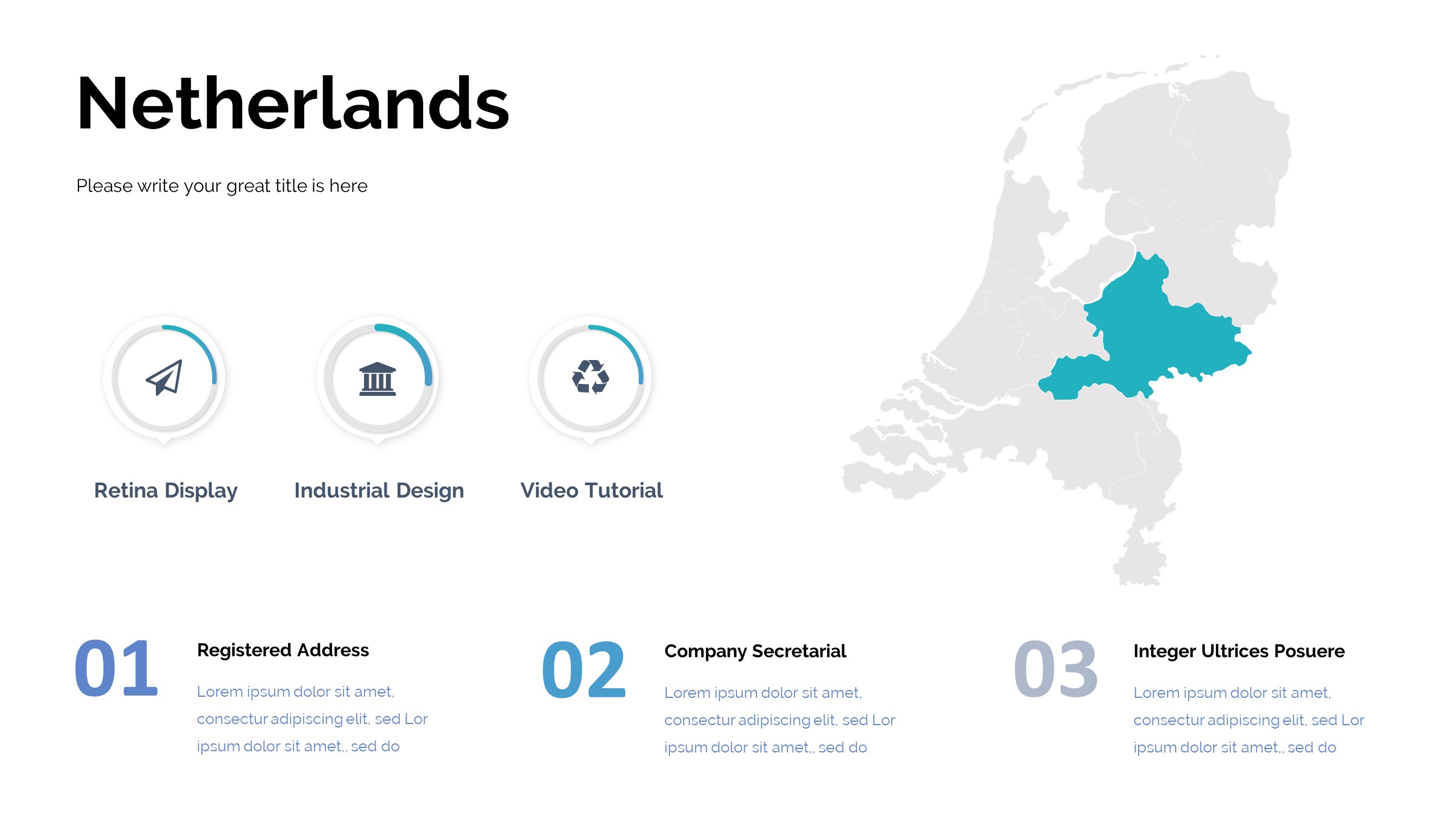 Netherlands

Please write your great title is here

Retina Display

Industrial Design

Video Tutorial

01

Registered Address

Lorem ipsum dolor sit amet, consectur adipiscing elit, sed Lor ipsum dolor sit amet,, sed do

02

Company Secretarial

Lorem ipsum dolor sit amet, consectur adipiscing elit, sed Lor ipsum dolor sit amet,, sed do

03

Integer Ultrices Posuere

Lorem ipsum dolor sit amet, consectur adipiscing elit, sed Lor ipsum dolor sit amet,, sed do